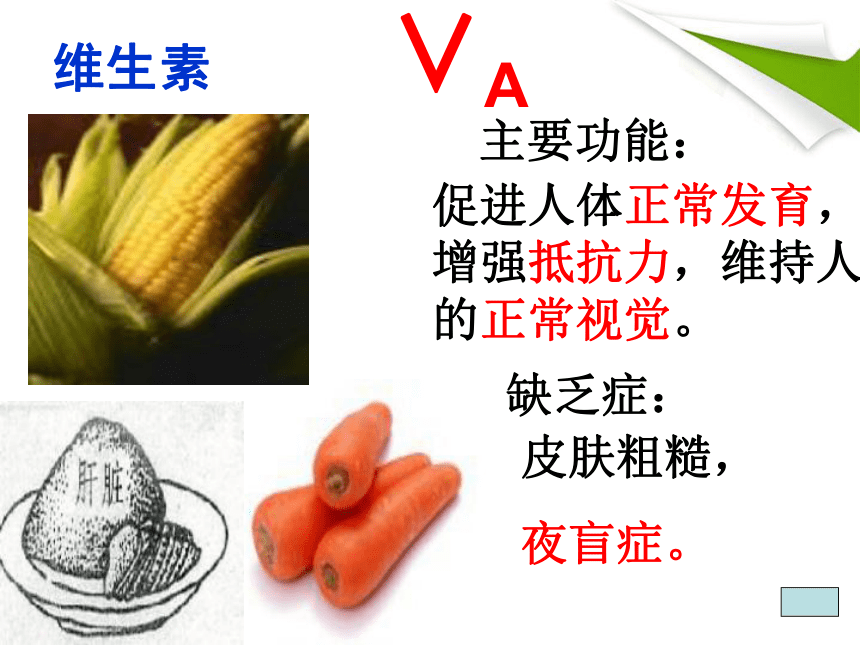 维生素

$V_A$

主要功能：
促进人体正常发育，增强抵抗力，维持人的正常视觉。

缺乏症：
皮肤粗糙，
夜盲症。

肝脏